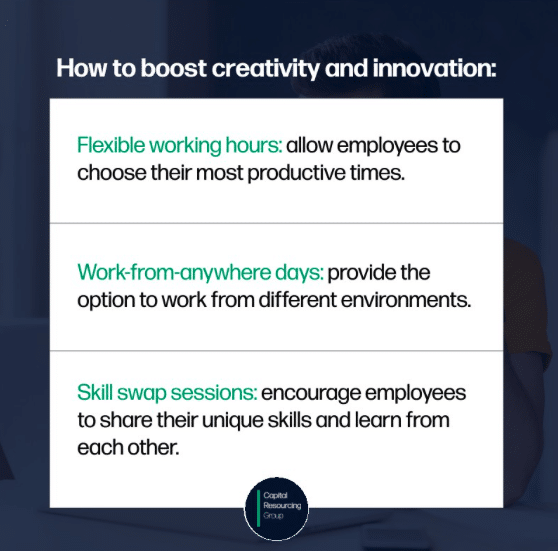 How to boost creativity and innovation:

Flexible working hours: allow employees to choose their most productive times.

Work-from-anywhere days: provide the option to work from different environments.

Skill swap sessions: encourage employees to share their unique skills and learn from each other.

Capital Resourcing Group